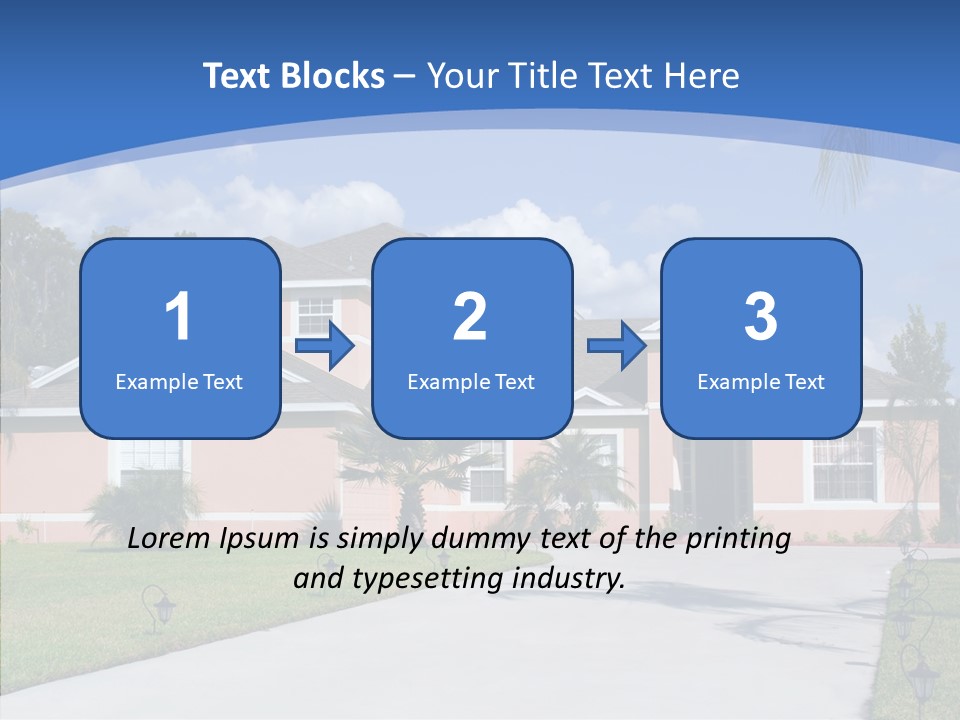 Text Blocks – Your Title Text Here

1
Example Text

2
Example Text

3
Example Text

Lorem Ipsum is simply dummy text of the printing and typesetting industry.